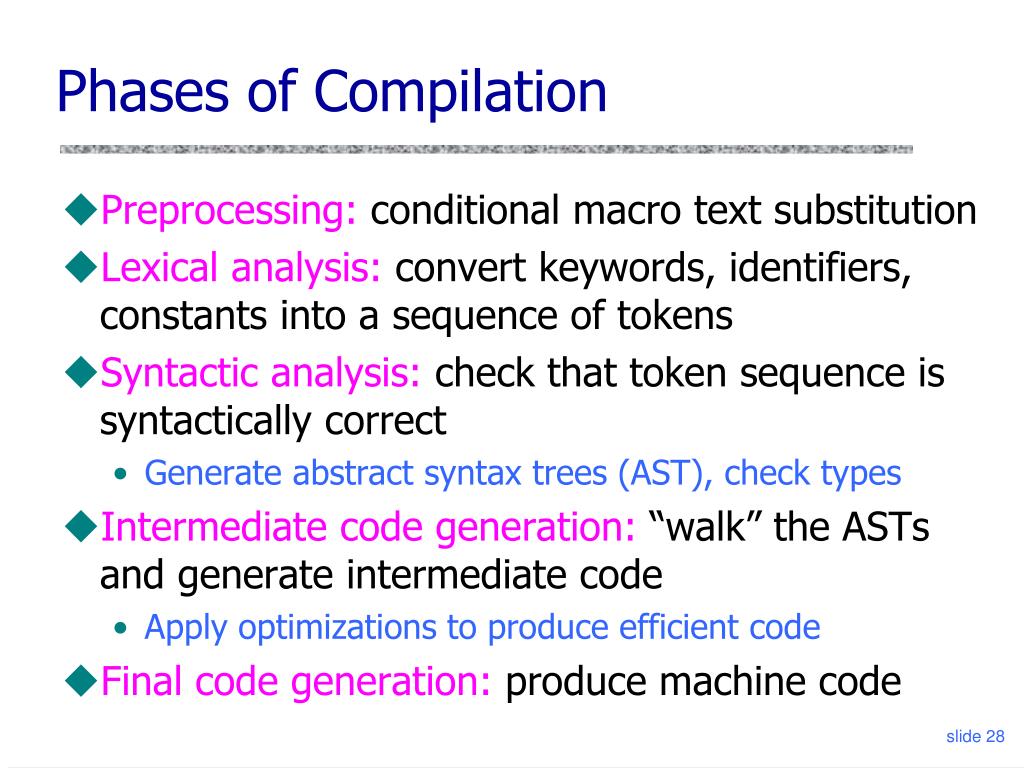 Phases of Compilation

◆Preprocessing: conditional macro text substitution

◆Lexical analysis: convert keywords, identifiers, constants into a sequence of tokens

◆Syntactic analysis: check that token sequence is syntactically correct

• Generate abstract syntax trees (AST), check types

◆Intermediate code generation: “walk” the ASTs and generate intermediate code

• Apply optimizations to produce efficient code

◆Final code generation: produce machine code

slide 28